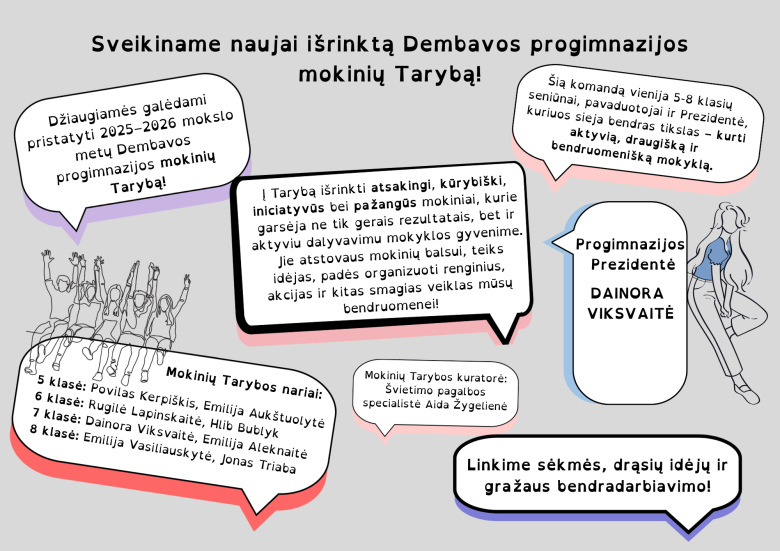 Sveikiname naujai išrinktą Dembavos progimnazijos mokinių Tarybą!

Džiaugiamės galėdami pristatyti 2025–2026 mokslo metų Dembavos progimnazijos mokinių Tarybą!

Šią komandą vienija 5-8 klasių seniūnai, pavaduotojai ir Prezidentė, kuriuos sieja bendras tikslas – kurti aktyvią, draugišką ir bendruomenišką mokyklą.

Į Tarybą išrinkti atsakingi, kūrybiški, iniciatyvūs bei pažangūs mokiniai, kurie garsėja ne tik gerais rezultatais, bet ir aktyviu dalyvavimu mokyklos gyvenime. Jie atstovaus mokinių balsui, teiks idėjas, padės organizuoti renginius, akcijas ir kitas smagias veiklas mūsų bendruomenei!

Progimnazijos Prezidentė
DAINORA VIKSVAITĖ

Mokinių Tarybos nariai:
5 klasė: Povilas Kerpiškis, Emilija Aukštuolytė
6 klasė: Rugilė Lapinskaitė, Hlib Bublyk
7 klasė: Dainora Viksvaitė, Emilija Aleknaitė
8 klasė: Emilija Vasiliauskytė, Jonas Triaba

Mokinių Tarybos kuratorė: Švietimo pagalbos specialistė Aida Žygelienė

Linkime sėkmės, drąsių idėjų ir gražaus bendradarbiavimo!